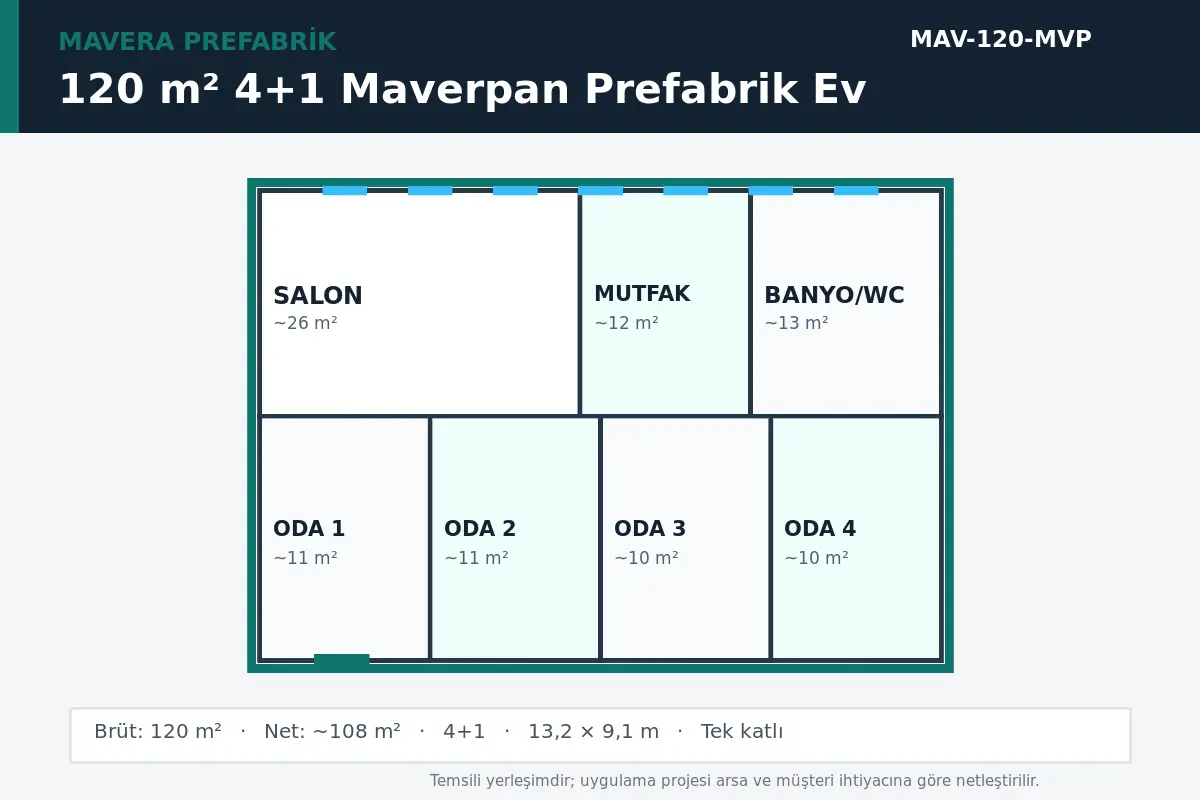 MAVERA PREFABRİK

MAV-120-MVP

120 m² 4+1 Maverpan Prefabrik Ev

SALON
~26 m²

MUTFAK
~12 m²

BANYO/WC
~13 m²

ODA 1
~11 m²

ODA 2
~11 m²

ODA 3
~10 m²

ODA 4
~10 m²

Brüt: 120 m² · Net: ~108 m² · 4+1 · 13,2 × 9,1 m · Tek katlı

Temsili yerleşimdir; uygulama projesi arsa ve müşteri ihtiyacına göre netleştirilir.